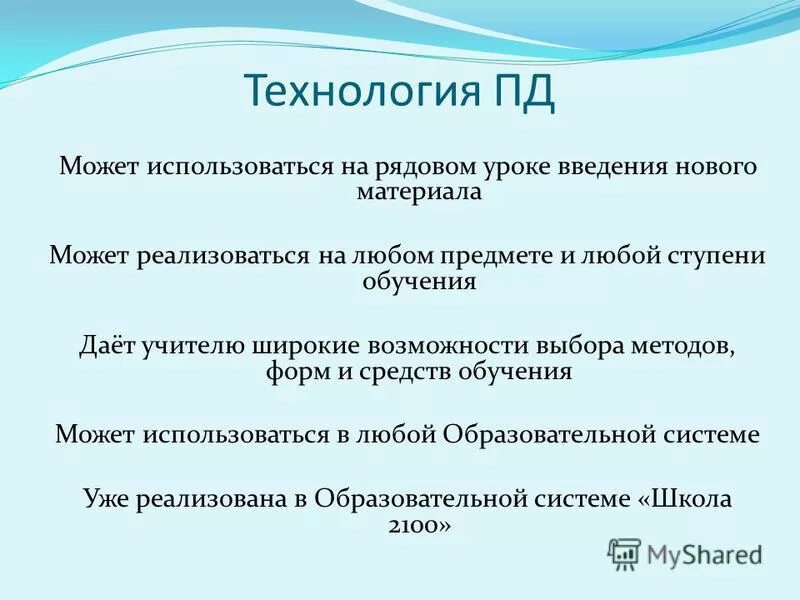 Технология ПД

Может использоваться на рядовом уроке введения нового материала

Может реализоваться на любом предмете и любой ступени обучения

Даёт учителю широкие возможности выбора методов, форм и средств обучения

Может использоваться в любой Образовательной системе

Уже реализована в Образовательной системе «Школа 2100»

MyShared